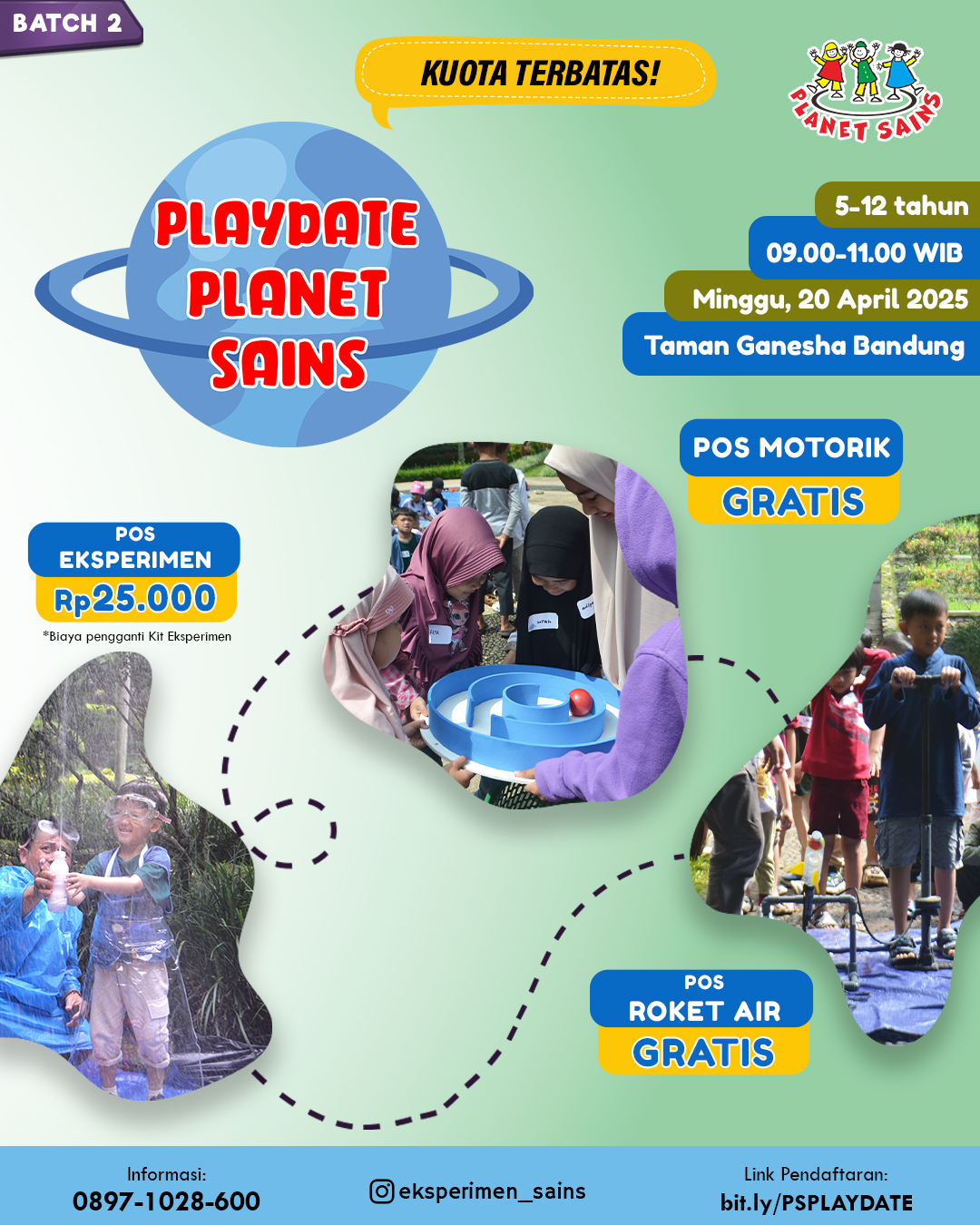 BATCH 2

KUOTA TERBATAS!

PLANET SAINS

PLAYDATE PLANET SAINS

5-12 tahun
09.00-11.00 WIB
Minggu, 20 April 2025
Taman Ganesha Bandung

POS MOTORIK
GRATIS

POS EKSPERIMEN
Rp25.000
*Biaya pengganti Kit Eksperimen

POS ROKET AIR
GRATIS

Informasi:
0897-1028-600

eksperimen_sains

Link Pendaftaran:
bit.ly/PSPLAYDATE